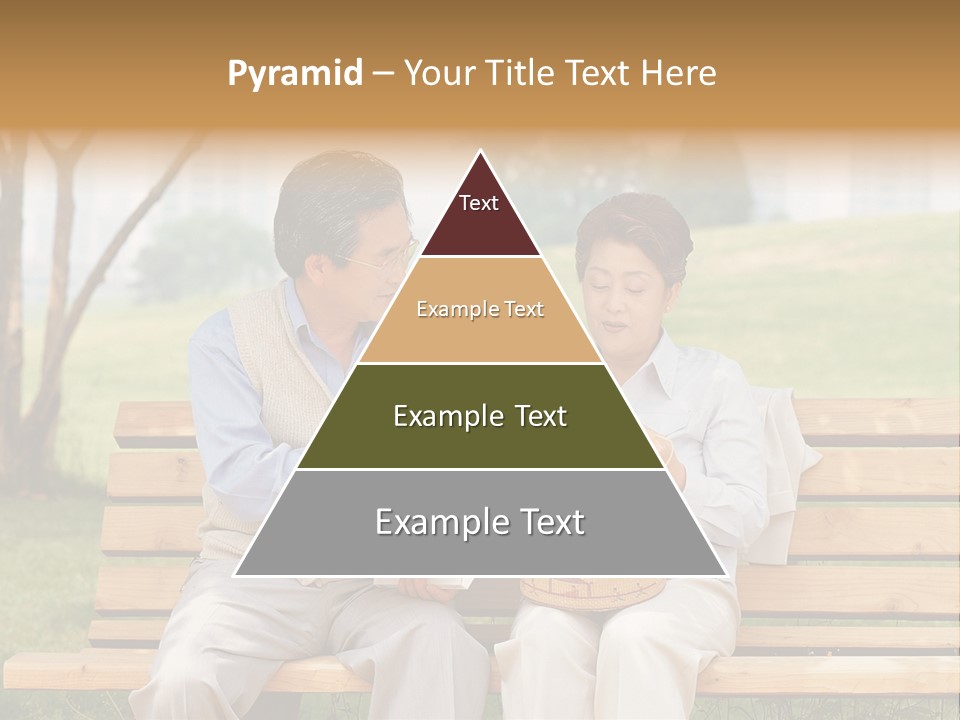 Pyramid – Your Title Text Here

Text

Example Text

Example Text

Example Text